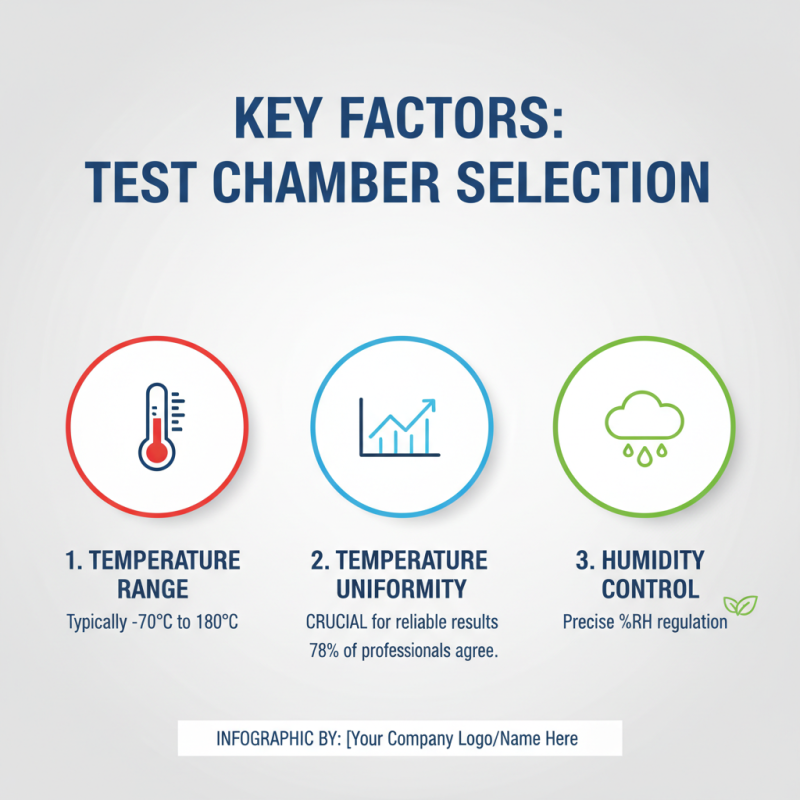 KEY FACTORS:
TEST CHAMBER SELECTION

1. TEMPERATURE RANGE
Typically -70°C to 180°C

2. TEMPERATURE UNIFORMITY
CRUCIAL for reliable results
78% of professionals agree.

3. HUMIDITY CONTROL
Precise %RH regulation

INFOGRAPHIC BY: [Your Company Logo/Name Here